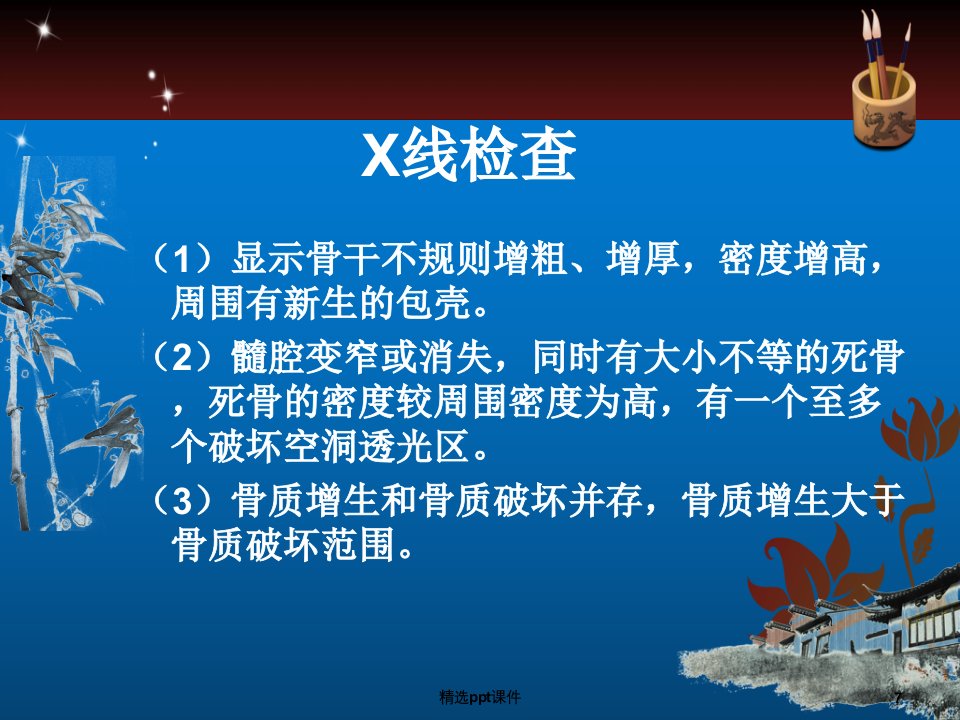 X线检查

（1）显示骨干不规则增粗、增厚，密度增高，周围有新生的包壳。

（2）髓腔变窄或消失，同时有大小不等的死骨，死骨的密度较周围密度为高，有一个至多个破坏空洞透光区。

（3）骨质增生和骨质破坏并存，骨质增生大于骨质破坏范围。

精选ppt课件

7